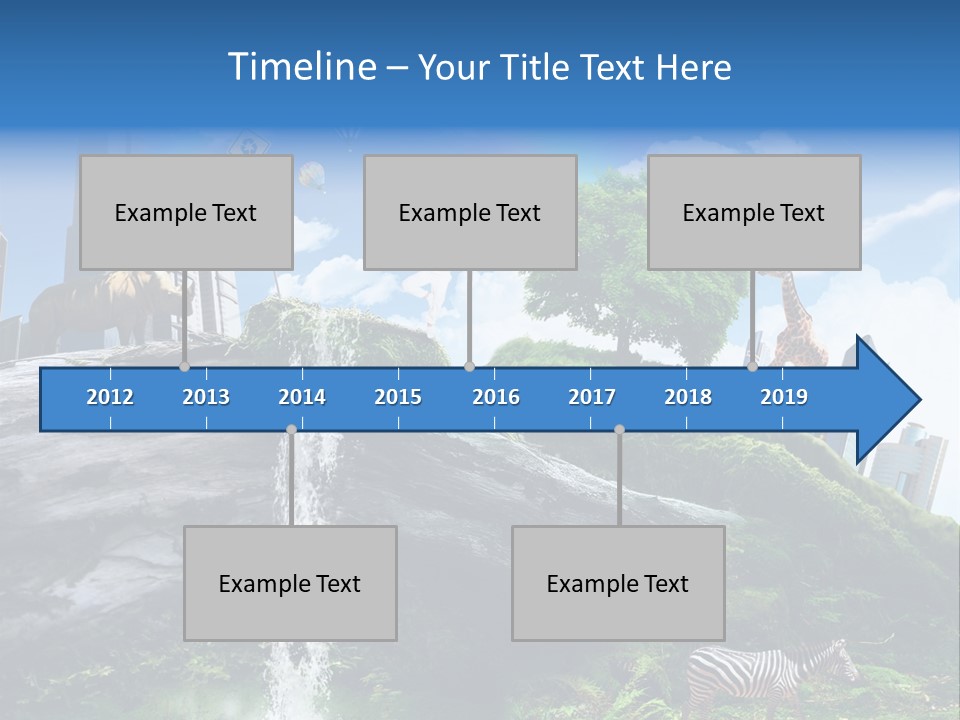 Timeline – Your Title Text Here

Example Text

Example Text

Example Text

2012 2013 2014 2015 2016 2017 2018 2019

Example Text

Example Text